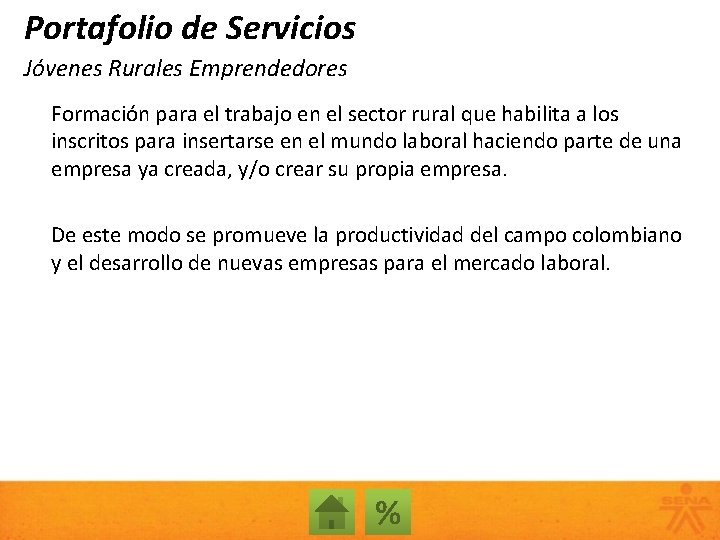 Portafolio de Servicios

Jóvenes Rurales Emprendedores

Formación para el trabajo en el sector rural que habilita a los inscritos para insertarse en el mundo laboral haciendo parte de una empresa ya creada, y/o crear su propia empresa.

De este modo se promueve la productividad del campo colombiano y el desarrollo de nuevas empresas para el mercado laboral.

%

SENA